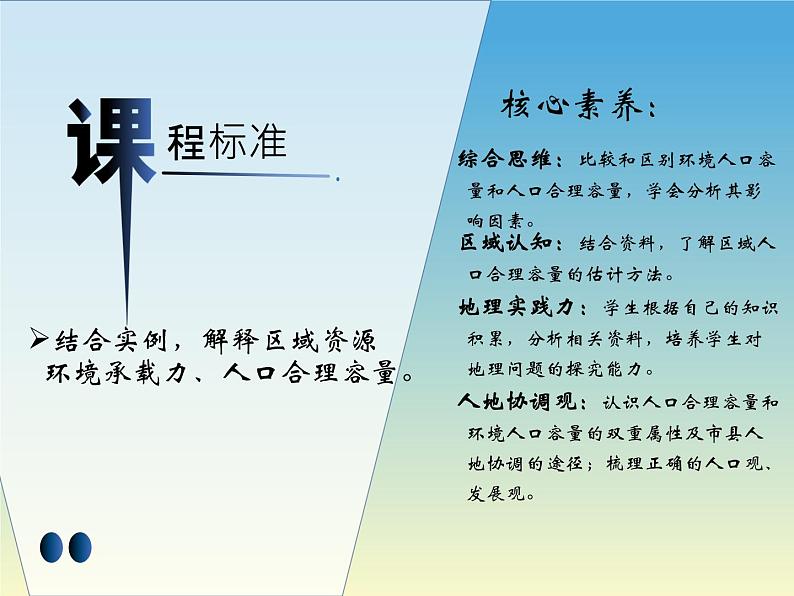 课程标准

➢结合实例，解释区域资源环境承载力、人口合理容量。

核心素养：

综合思维：比较和区别环境人口容量和人口合理容量，学会分析其影响因素。

区域认知：结合资料，了解区域人口合理容量的估计方法。

地理实践力：学生根据自己的知识积累，分析相关资料，培养学生对地理问题的探究能力。

人地协调观：认识人口合理容量和环境人口容量的双重属性及市县人地协调的途径；梳理正确的人口观、发展观。